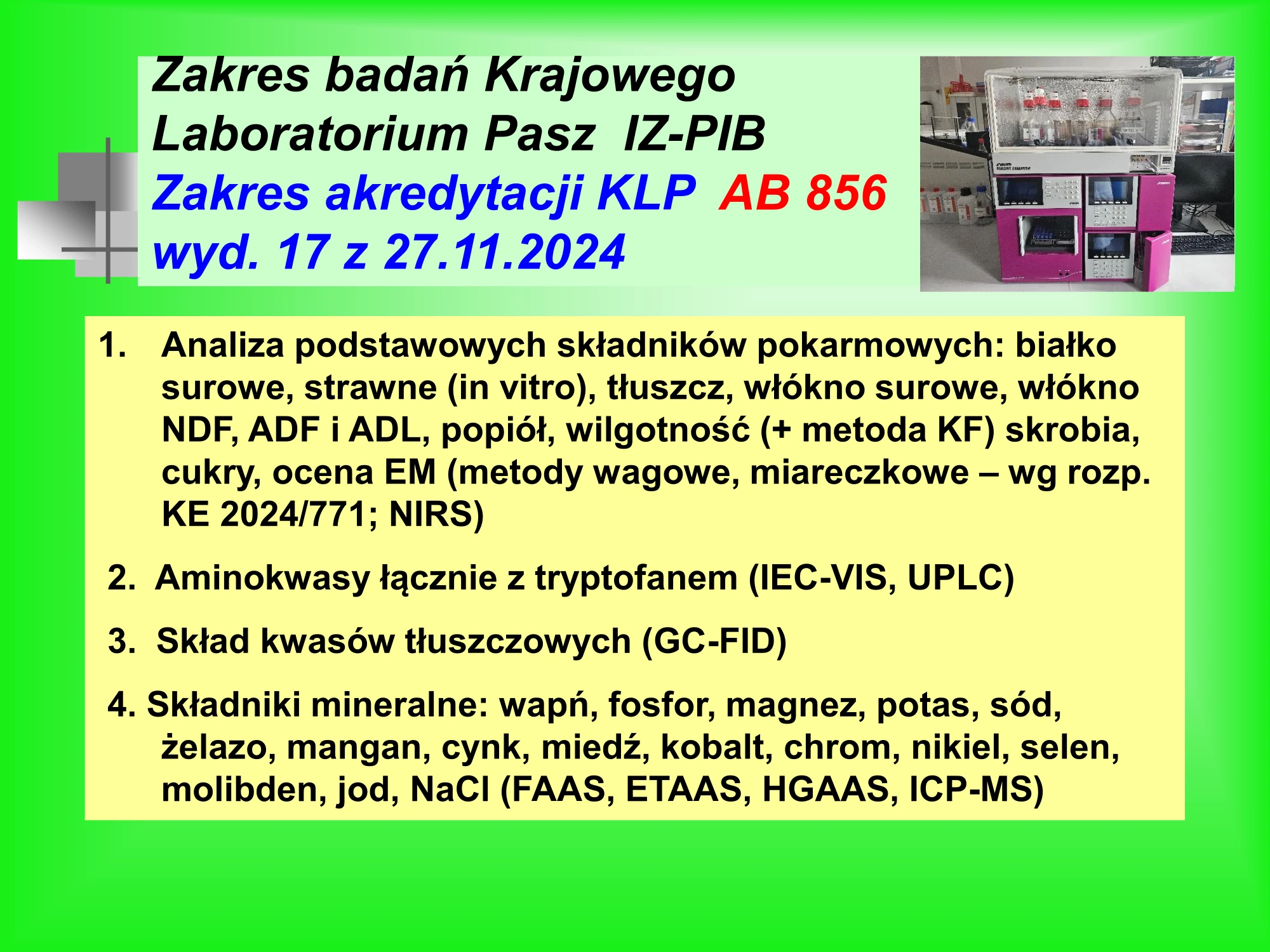 Zakres badań Krajowego Laboratorium Pasz IZ-PIB
Zakres akredytacji KLP AB 856
wyd. 17 z 27.11.2024

1. Analiza podstawowych składników pokarmowych: białko surowe, strawne (in vitro), tłuszcz, włókno surowe, włókno NDF, ADF i ADL, popiół, wilgotność (+ metoda KF) skrobia, cukry, ocena EM (metody wagowe, miareczkowe – wg rozp. KE 2024/771; NIRS)

2. Aminokwasy łącznie z tryptofanem (IEC-VIS, UPLC)

3. Skład kwasów tłuszczowych (GC-FID)

4. Składniki mineralne: wapń, fosfor, magnez, potas, sód, żelazo, mangan, cynk, miedź, kobalt, chrom, nikiel, selen, molibden, jod, NaCl (FAAS, ETAAS, HGAAS, ICP-MS)